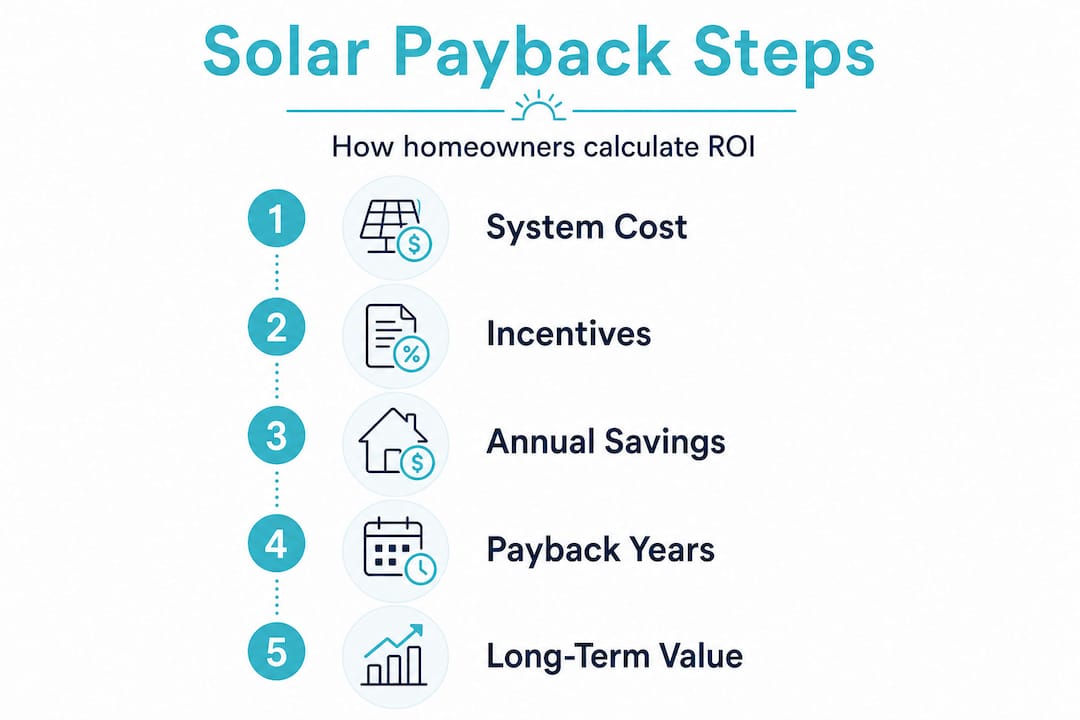 Solar Payback Steps

How homeowners calculate ROI

1 System Cost

2 Incentives

3 Annual Savings

4 Payback Years

5 Long-Term Value